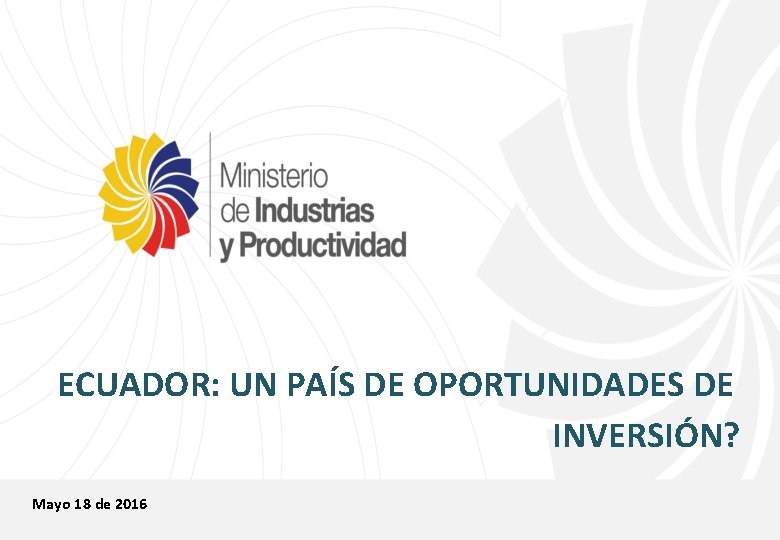 Ministerio de Industrias y Productividad

ECUADOR: UN PAÍS DE OPORTUNIDADES DE INVERSIÓN?

Mayo 18 de 2016